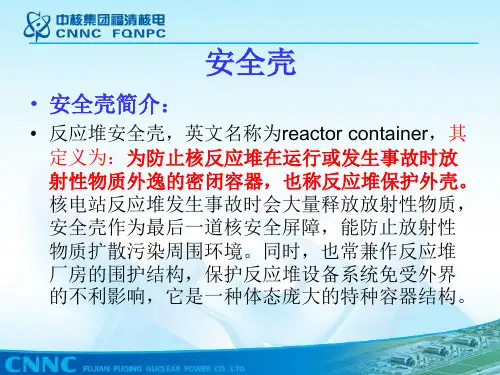 中核集团福清核电
CNNC FQNPC

安全壳

• 安全壳简介：

• 反应堆安全壳，英文名称为reactor container，其定义为：为防止核反应堆在运行或发生事故时放射性物质外逸的密闭容器，也称反应堆保护外壳。核电站反应堆发生事故时会大量释放放射性物质，安全壳作为最后一道核安全屏障，能防止放射性物质扩散污染周围环境。同时，也常兼作反应堆厂房的围护结构，保护反应堆设备系统免受外界的不利影响，它是一种体态庞大的特种容器结构。

CNNC FUJIAN FUQING NUCLEAR POWER CO.,LTD.